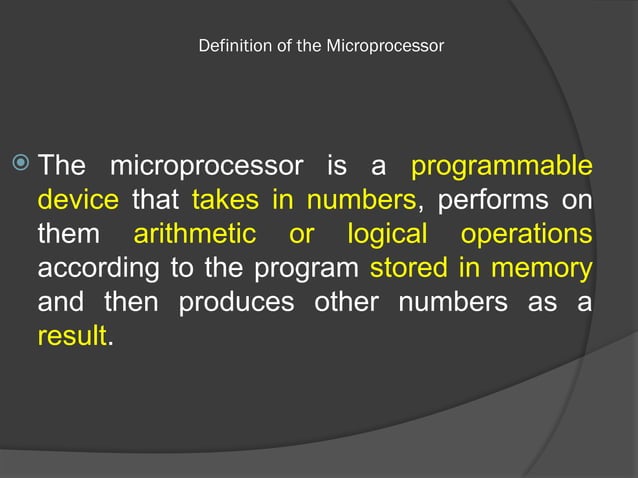 Definition of the Microprocessor

The microprocessor is a programmable device that takes in numbers, performs on them arithmetic or logical operations according to the program stored in memory and then produces other numbers as a result.